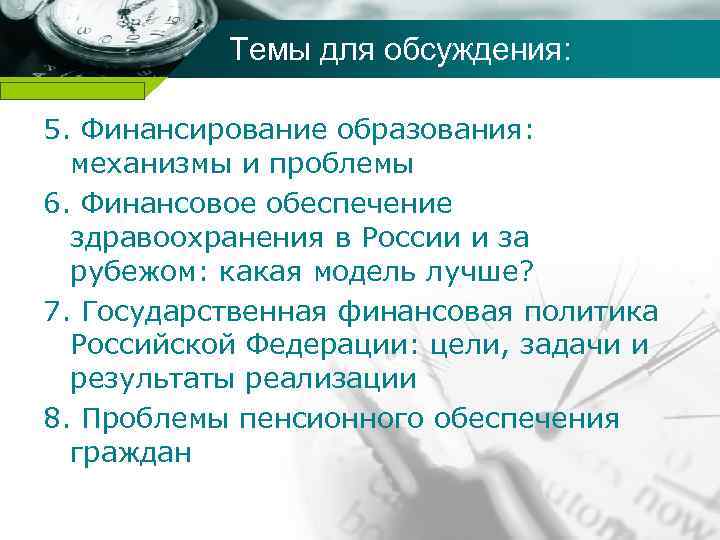 Темы для обсуждения:

5. Финансирование образования: механизмы и проблемы

6. Финансовое обеспечение здравоохранения в России и за рубежом: какая модель лучше?

7. Государственная финансовая политика Российской Федерации: цели, задачи и результаты реализации

8. Проблемы пенсионного обеспечения граждан